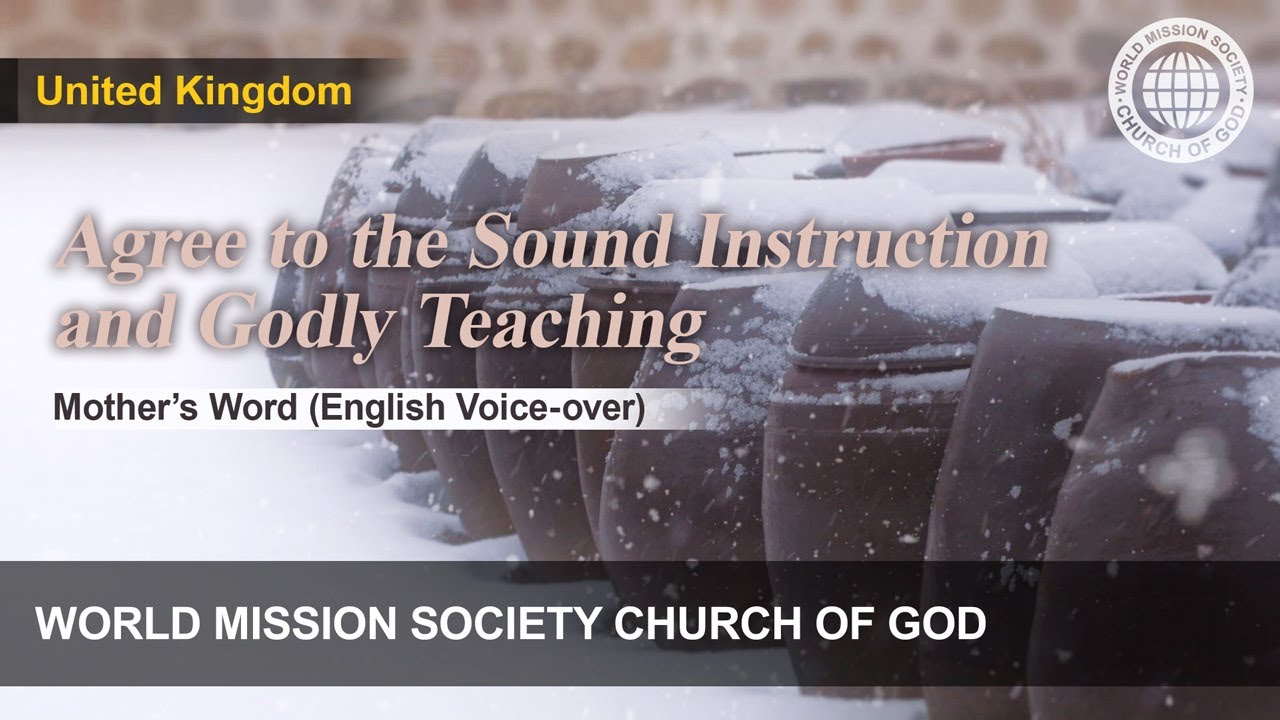 United Kingdom

WORLD MISSION SOCIETY CHURCH OF GOD

Agree to the Sound Instruction and Godly Teaching

Mother's Word (English Voice-over)

WORLD MISSION SOCIETY CHURCH OF GOD